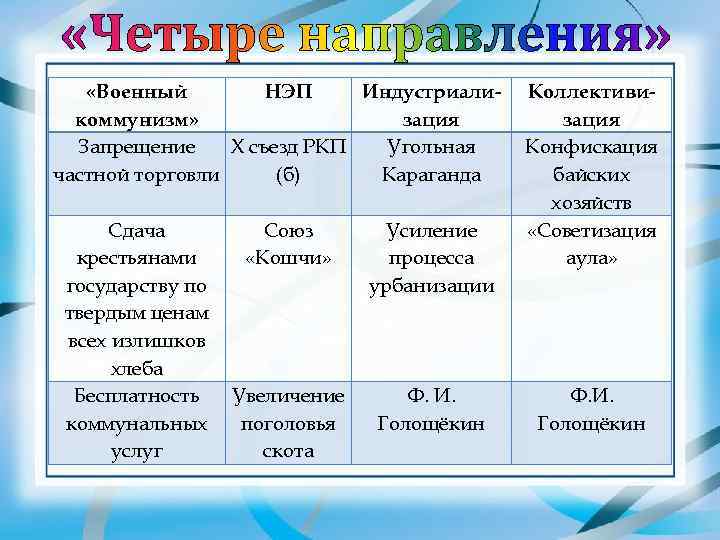 «Четыре направления»

| «Военный коммунизм» | НЭП | Индустриализация | Коллективизация |
|---|---|---|---|
| Запрещение частной торговли | X съезд РКП (б) | Угольная Караганда | Конфискация байских хозяйств |
| Сдача крестьянами государству по твердым ценам всех излишков хлеба | Союз «Кошчи» | Усиление процесса урбанизации | «Советизация аула» |
| Бесплатность коммунальных услуг | Увеличение поголовья скота | Ф. И. Голощёкин | Ф.И. Голощёкин |